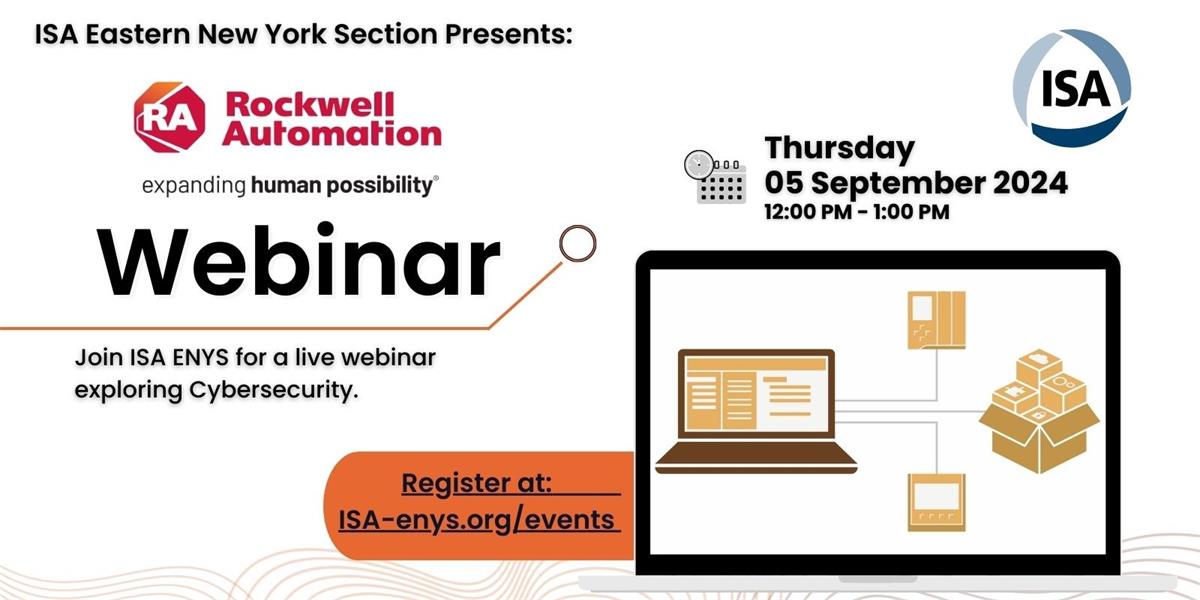 ISA Eastern New York Section Presents:

RA Rockwell Automation

expanding human possibility®

ISA

Thursday
05 September 2024
12:00 PM - 1:00 PM

Webinar

Join ISA ENYS for a live webinar exploring Cybersecurity.

Register at:
ISA-enys.org/events